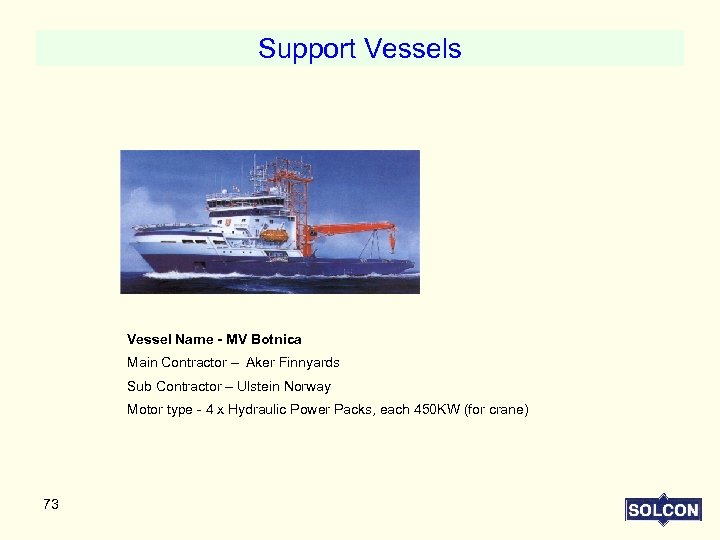 Support Vessels

Vessel Name - MV Botnica

Main Contractor – Aker Finnyards

Sub Contractor – Ulstein Norway

Motor type - 4 x Hydraulic Power Packs, each 450KW (for crane)

73

SOLCON